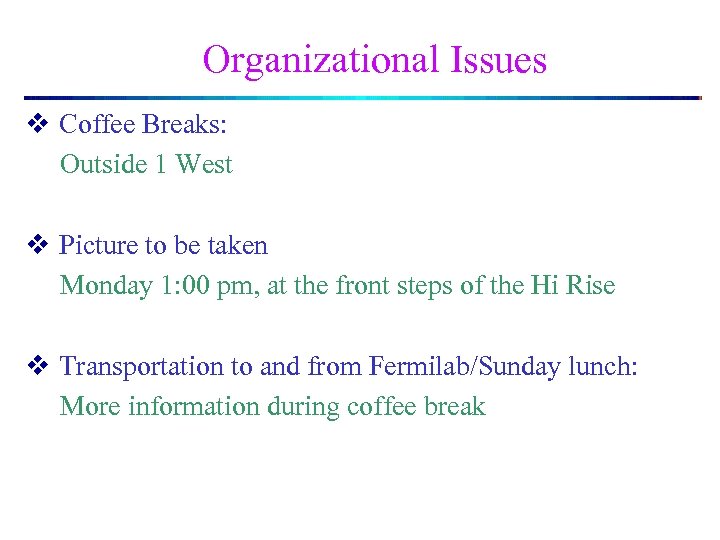 Organizational Issues

❖ Coffee Breaks:
Outside 1 West

❖ Picture to be taken
Monday 1:00 pm, at the front steps of the Hi Rise

❖ Transportation to and from Fermilab/Sunday lunch:
More information during coffee break